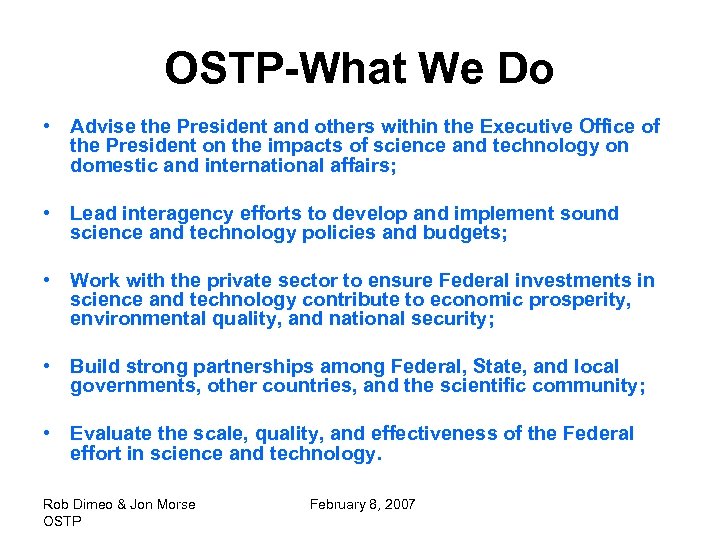 OSTP-What We Do

• Advise the President and others within the Executive Office of the President on the impacts of science and technology on domestic and international affairs;

• Lead interagency efforts to develop and implement sound science and technology policies and budgets;

• Work with the private sector to ensure Federal investments in science and technology contribute to economic prosperity, environmental quality, and national security;

• Build strong partnerships among Federal, State, and local governments, other countries, and the scientific community;

• Evaluate the scale, quality, and effectiveness of the Federal effort in science and technology.

Rob Dimeo & Jon Morse
OSTP

February 8, 2007